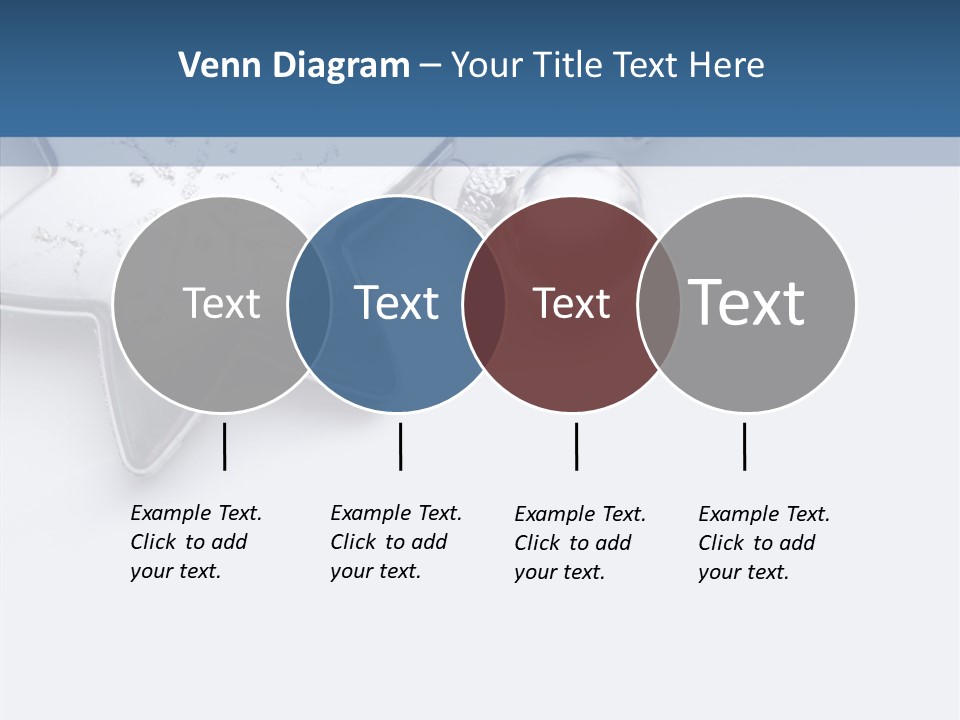 Venn Diagram – Your Title Text Here

Text

Text

Text

Text

Example Text. Click to add your text.

Example Text. Click to add your text.

Example Text. Click to add your text.

Example Text. Click to add your text.